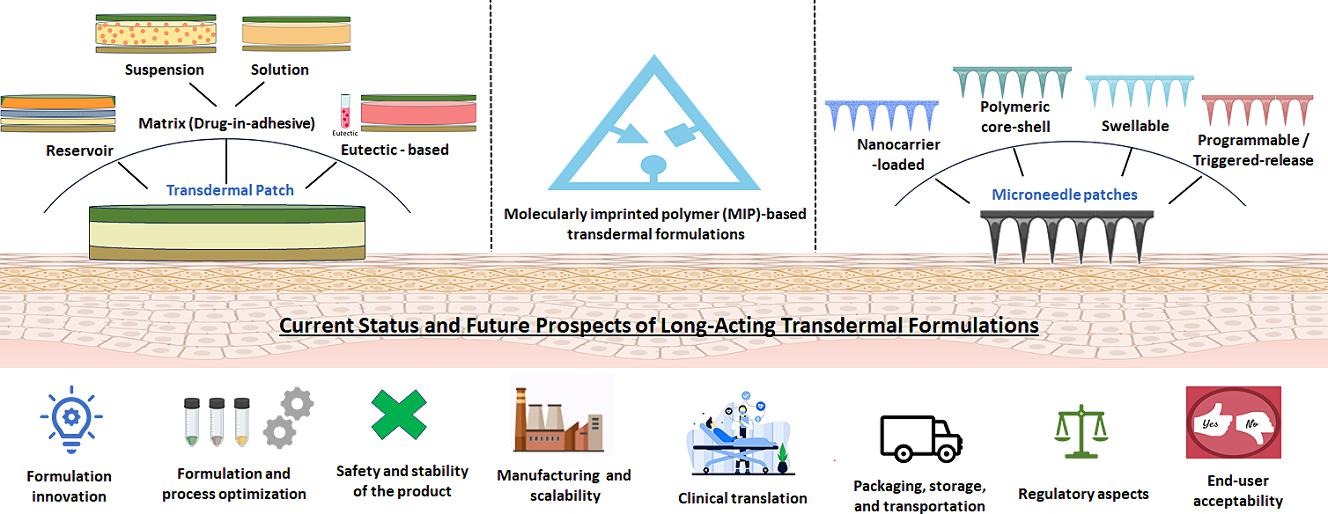 Suspension
Solution
Matrix (Drug-in-adhesive)
Eutectic
Reservoir
Eutectic - based
Transdermal Patch

Molecularly imprinted polymer (MIP)-based transdermal formulations

Nanocarrier -loaded
Polymeric core-shell
Swellable
Programmable / Triggered-release
Microneedle patches

Current Status and Future Prospects of Long-Acting Transdermal Formulations

Formulation innovation
Formulation and process optimization
Safety and stability of the product
Manufacturing and scalability
Clinical translation
Packaging, storage, and transportation
Regulatory aspects
Yes
No
End-user acceptability